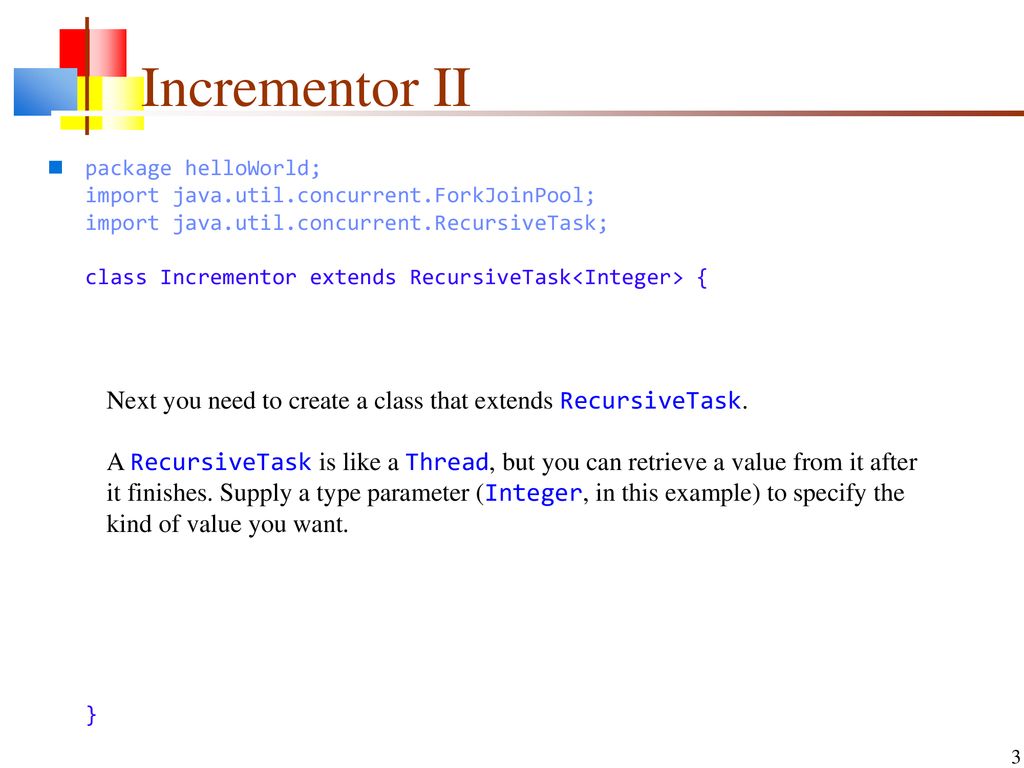 Incrementor II

package helloWorld;
import java.util.concurrent.ForkJoinPool;
import java.util.concurrent.RecursiveTask;

class Incrementor extends RecursiveTask<Integer> {

Next you need to create a class that extends RecursiveTask.

A RecursiveTask is like a Thread, but you can retrieve a value from it after it finishes. Supply a type parameter (Integer, in this example) to specify the kind of value you want.

}

3